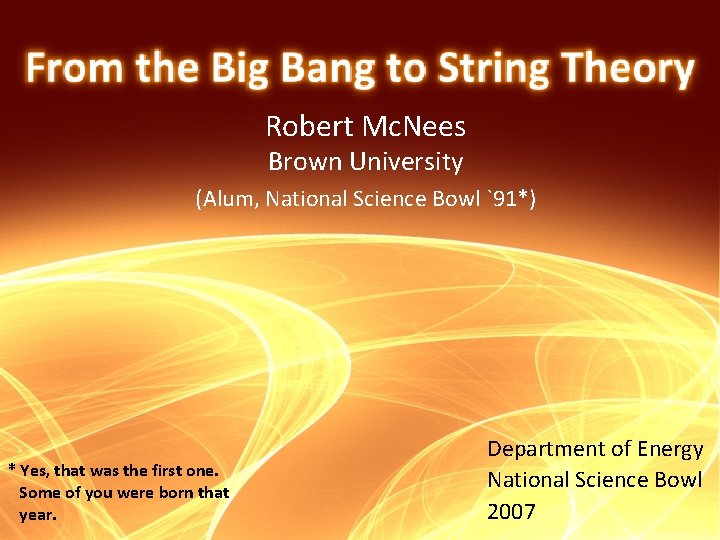 From the Big Bang to String Theory

Robert McNees
Brown University
(Alum, National Science Bowl `91*)

* Yes, that was the first one. Some of you were born that year.

Department of Energy
National Science Bowl
2007